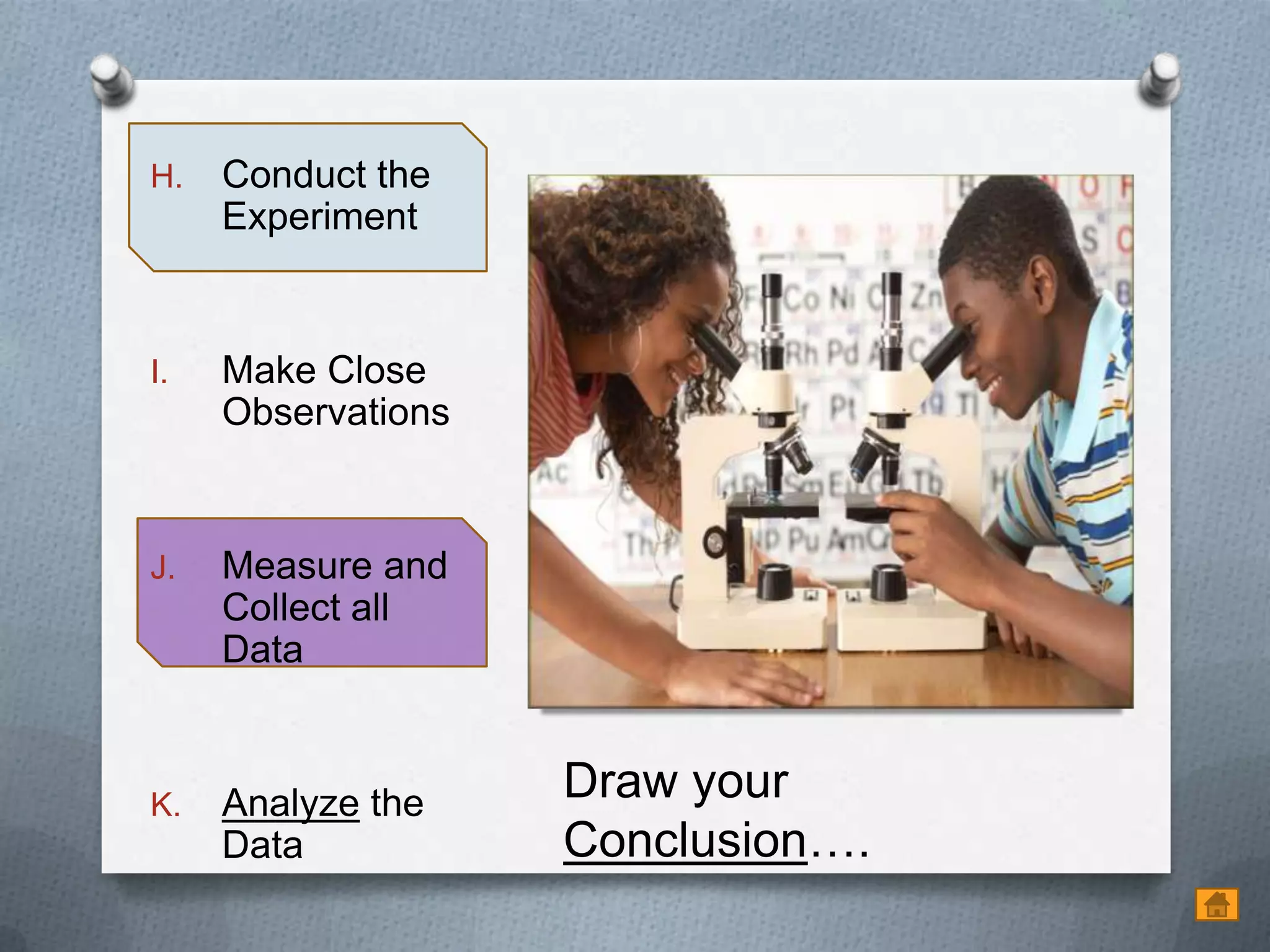 H. Conduct the Experiment

I. Make Close Observations

J. Measure and Collect all Data

K. Analyze the Data

Draw your Conclusion….